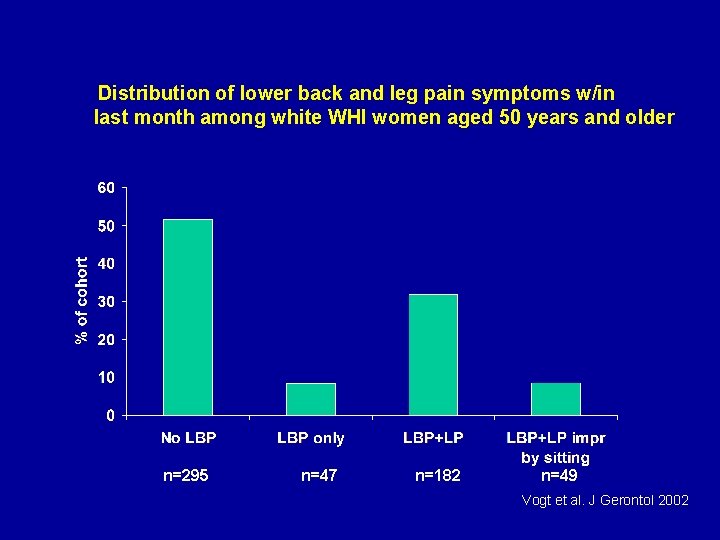 Distribution of lower back and leg pain symptoms w/in last month among white WHI women aged 50 years and older

60
50
40
30
20
10
0

% of cohort

No LBP
LBP only
LBP+LP
LBP+LP impr by sitting

n=295
n=47
n=182
n=49

Vogt et al. J Gerontol 2002